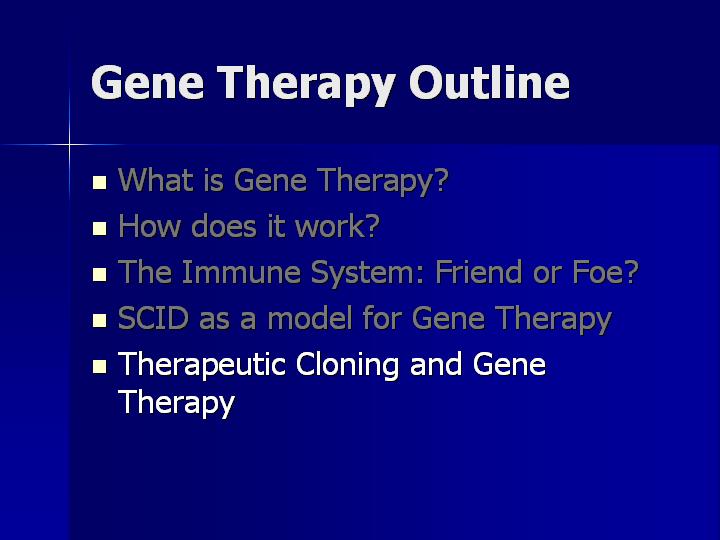 Gene Therapy Outline

- What is Gene Therapy?
- How does it work?
- The Immune System: Friend or Foe?
- SCID as a model for Gene Therapy
- Therapeutic Cloning and Gene Therapy